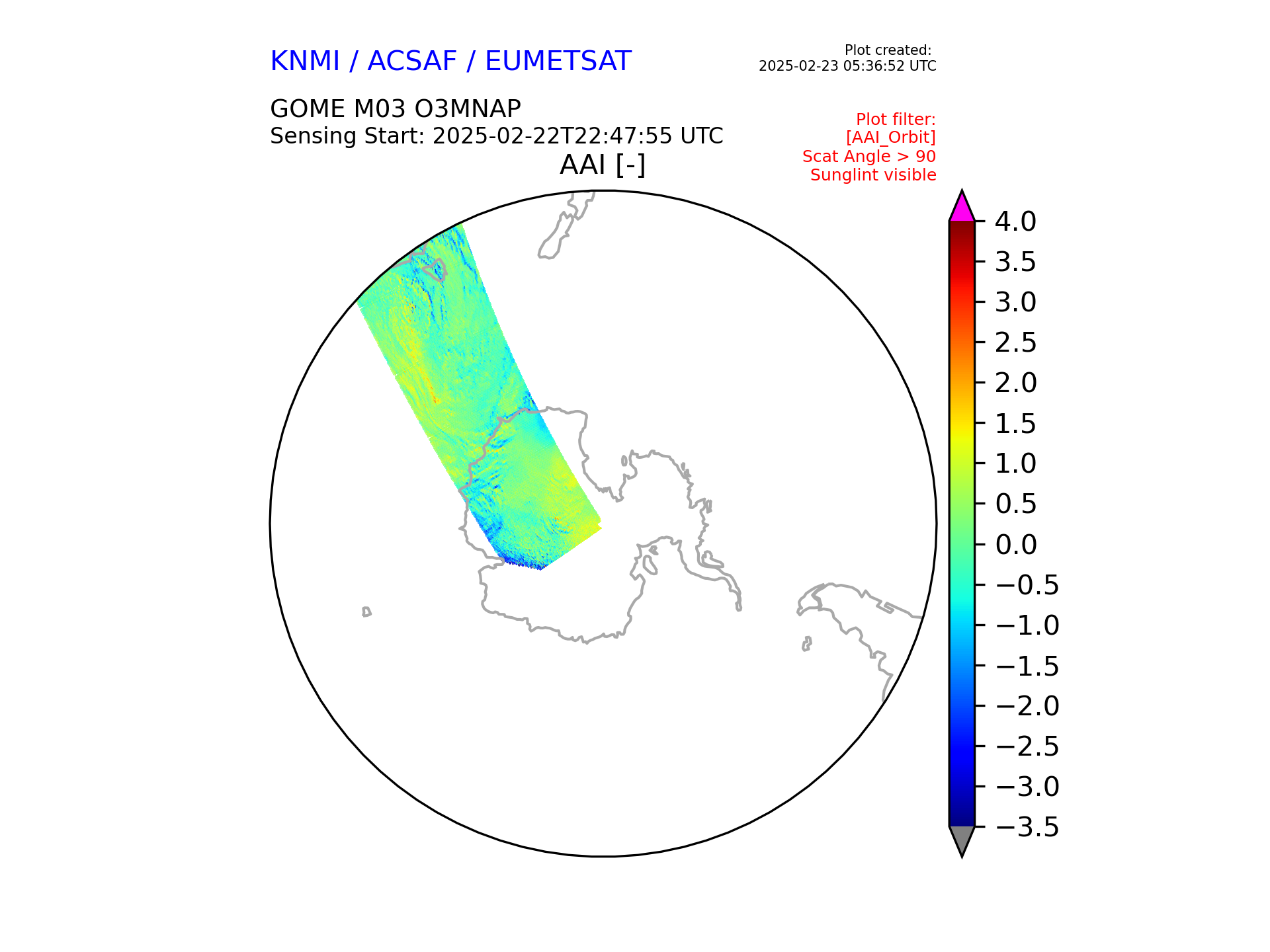 KNMI / ACSAF / EUMETSAT

Plot created:
2025-02-23 05:36:52 UTC

GOME M03 O3MNAP
Sensing Start: 2025-02-22T22:47:55 UTC

Plot filter:
[AAI_Orbit]
Scat Angle > 90
Sunglint visible

AAI [-]

4.0
3.5
3.0
2.5
2.0
1.5
1.0
0.5
0.0
−0.5
−1.0
−1.5
−2.0
−2.5
−3.0
−3.5